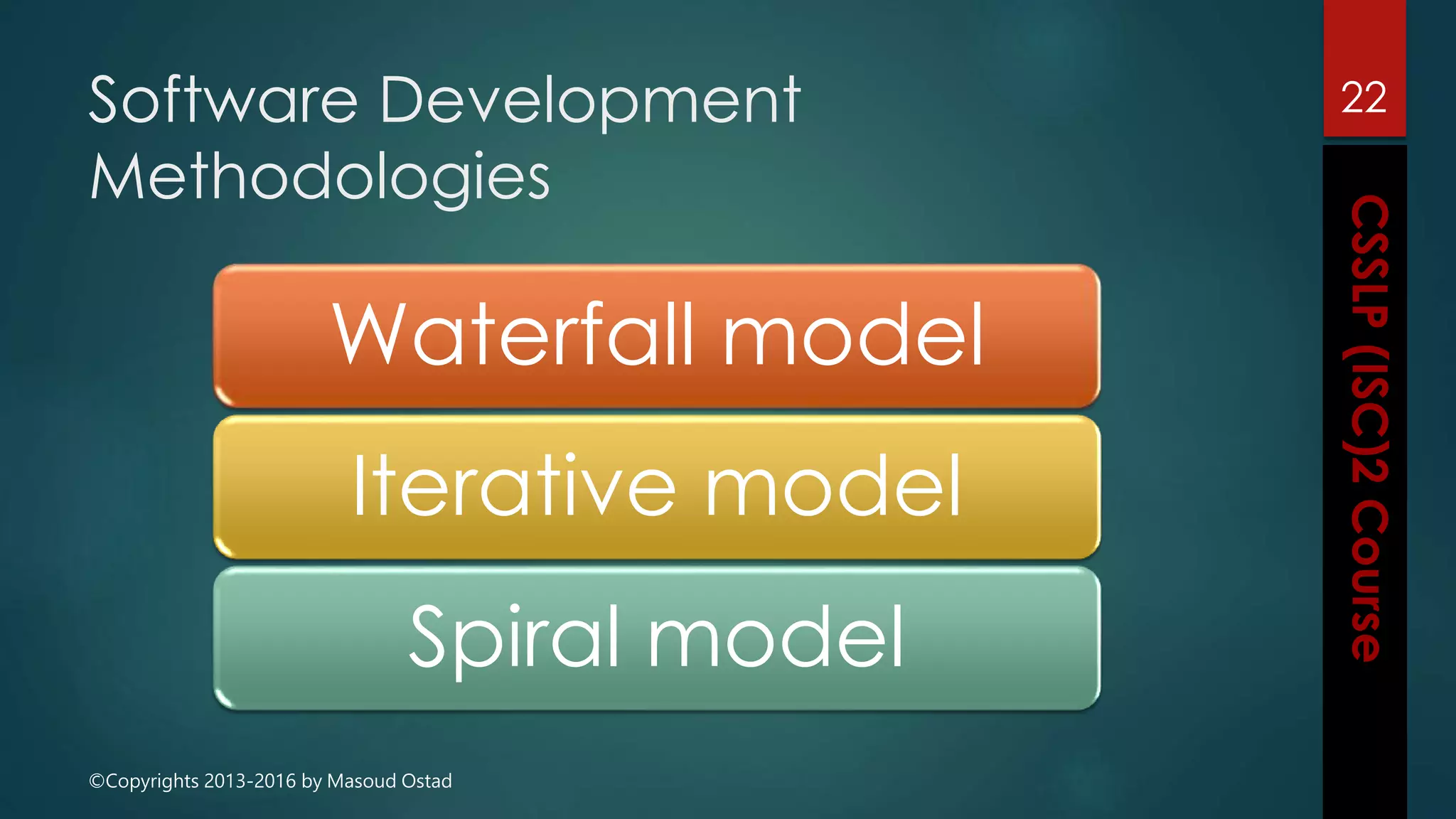 Software Development Methodologies

22

Waterfall model

Iterative model

Spiral model

CSSLP (ISC)2 Course

©Copyrights 2013-2016 by Masoud Ostad